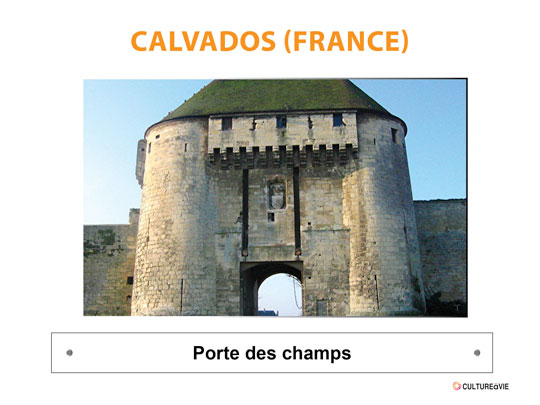 CALVADOS (FRANCE)

Porte des champs

CULTUREàVIE